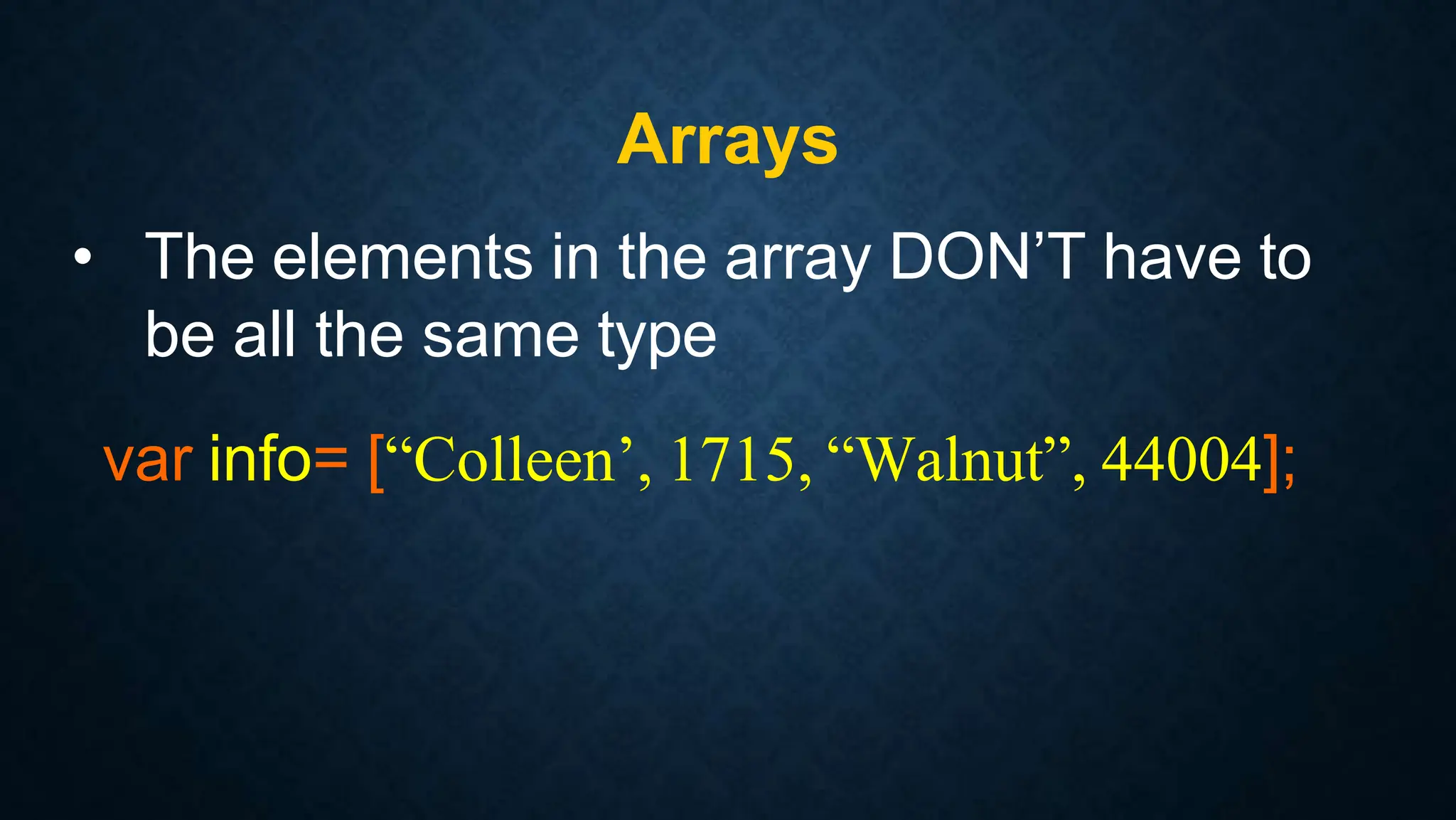 Arrays

• The elements in the array DON’T have to be all the same type

var info= [“Colleen’, 1715, “Walnut”, 44004];